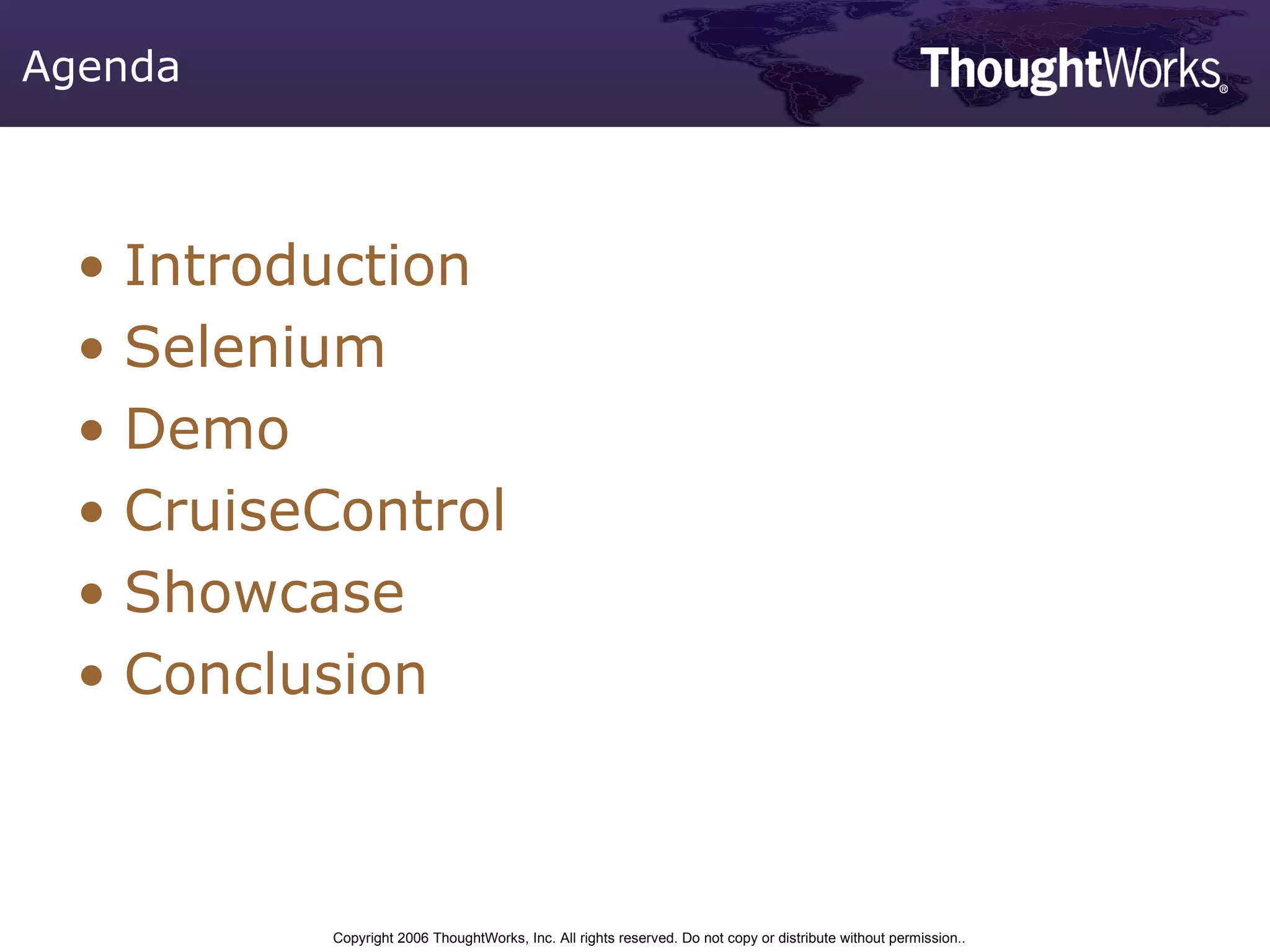 Agenda

ThoughtWorks®

• Introduction
• Selenium
• Demo
• CruiseControl
• Showcase
• Conclusion

Copyright 2006 ThoughtWorks, Inc. All rights reserved. Do not copy or distribute without permission..